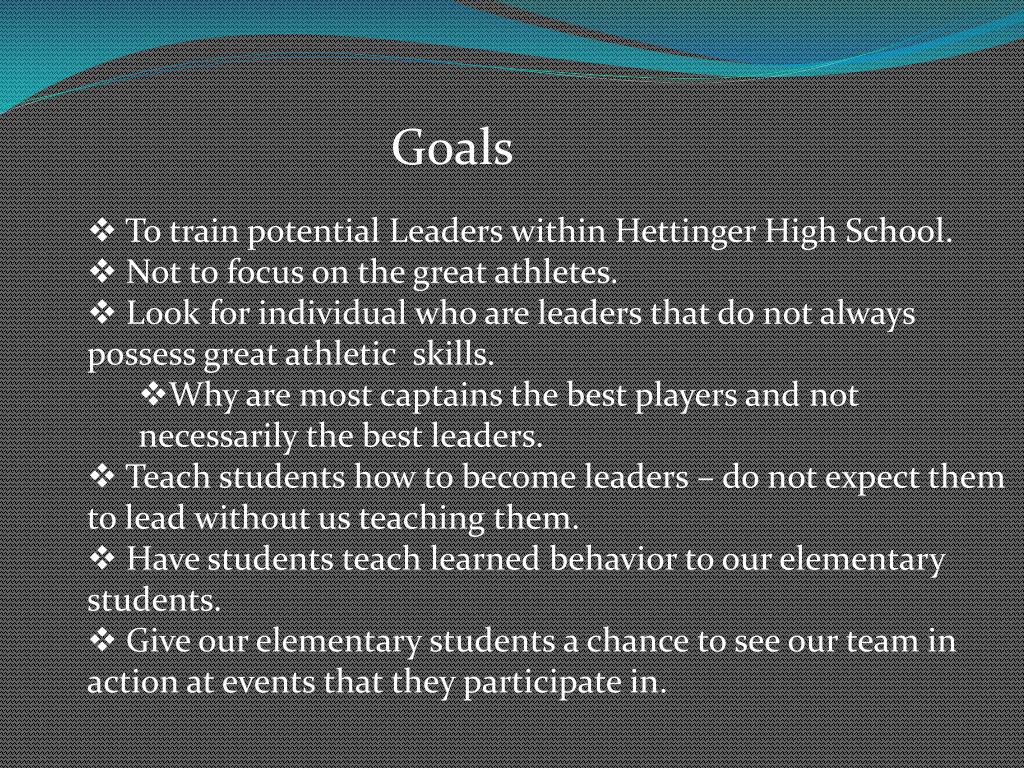 Goals

❖ To train potential Leaders within Hettinger High School.
❖ Not to focus on the great athletes.
❖ Look for individual who are leaders that do not always possess great athletic skills.
❖Why are most captains the best players and not necessarily the best leaders.
❖ Teach students how to become leaders – do not expect them to lead without us teaching them.
❖ Have students teach learned behavior to our elementary students.
❖ Give our elementary students a chance to see our team in action at events that they participate in.